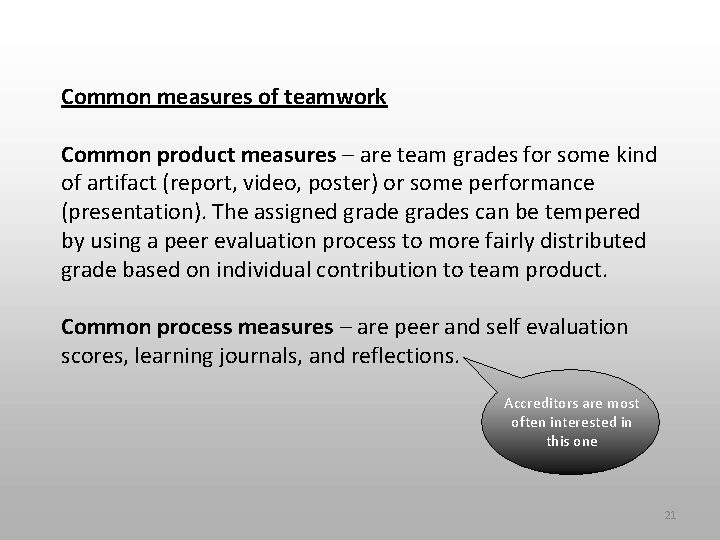 Common measures of teamwork

Common product measures – are team grades for some kind of artifact (report, video, poster) or some performance (presentation). The assigned grade grades can be tempered by using a peer evaluation process to more fairly distributed grade based on individual contribution to team product.

Common process measures – are peer and self evaluation scores, learning journals, and reflections.

Accreditors are most often interested in this one

21